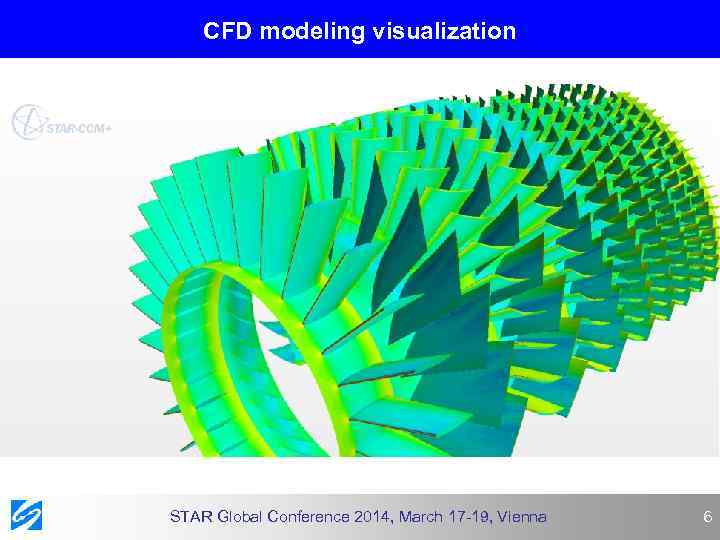 CFD modeling visualization

STAR-CCM+

STAR Global Conference 2014, March 17-19, Vienna

6